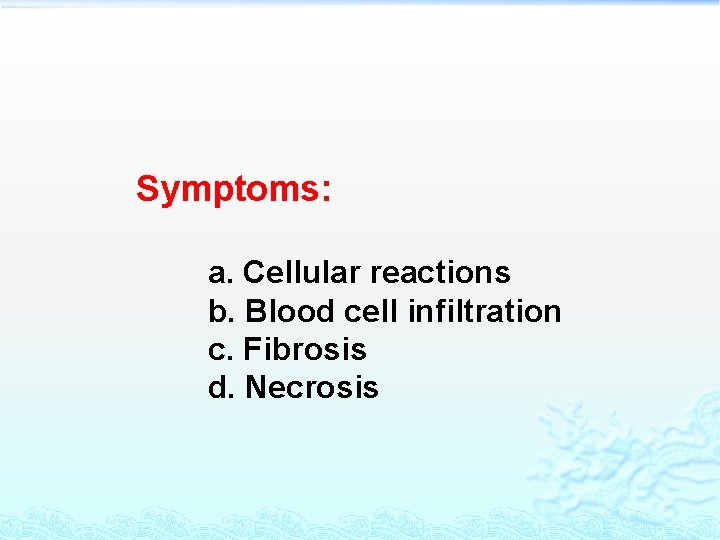 Symptoms:

a. Cellular reactions
b. Blood cell infiltration
c. Fibrosis
d. Necrosis